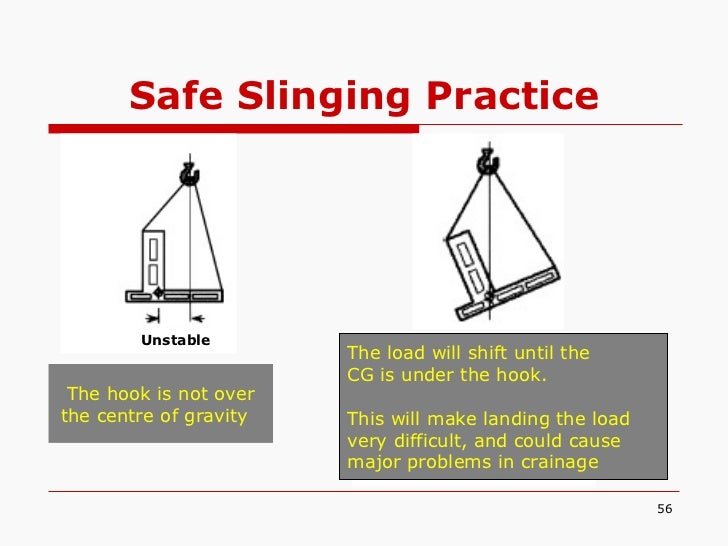 Safe Slinging Practice

Unstable

The hook is not over the centre of gravity

The load will shift until the CG is under the hook.

This will make landing the load very difficult, and could cause major problems in crainage

56